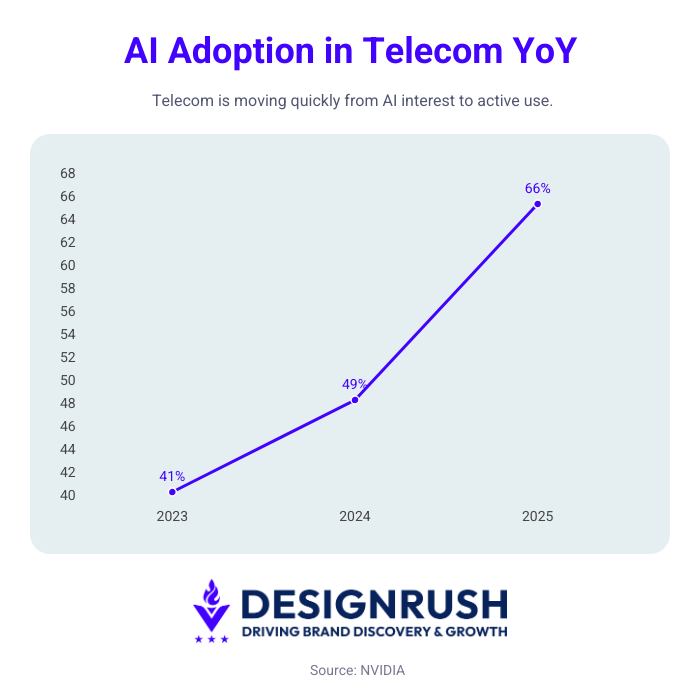 AI Adoption in Telecom YoY

Telecom is moving quickly from AI interest to active use.

68
66
64
62
60
58
56
54
52
50
48
46
44
42
40

66%
49%
41%

2023
2024
2025

DESIGNRUSH
DRIVING BRAND DISCOVERY & GROWTH

Source: NVIDIA